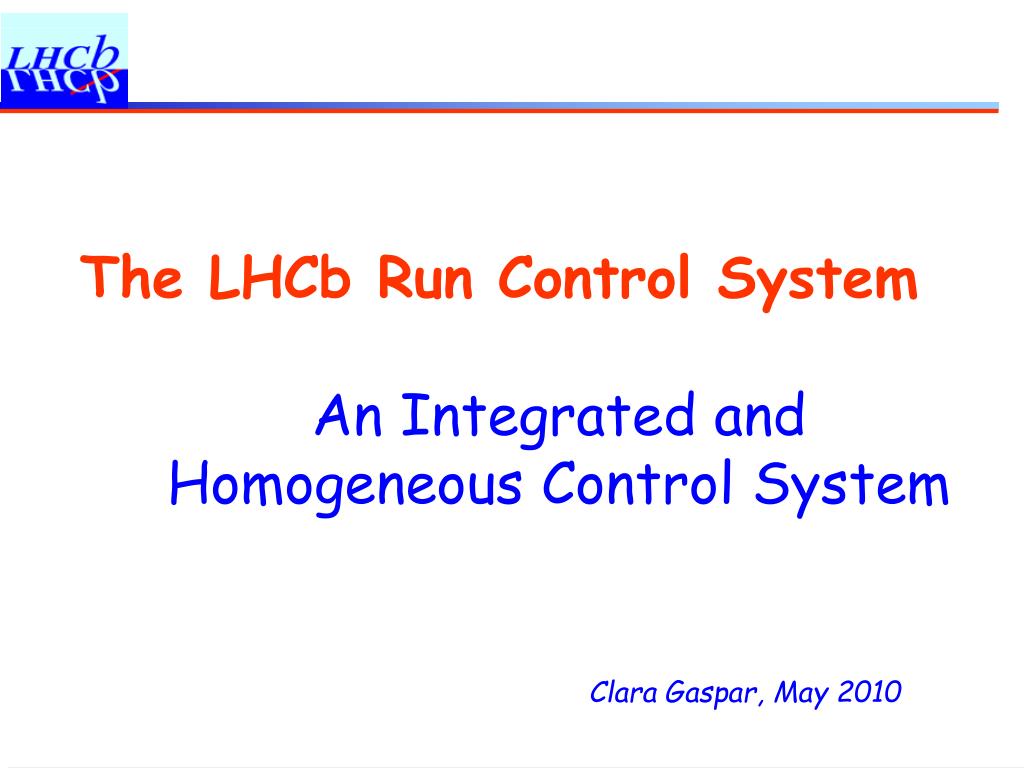 LHCb

The LHCb Run Control System

An Integrated and Homogeneous Control System

Clara Gaspar, May 2010